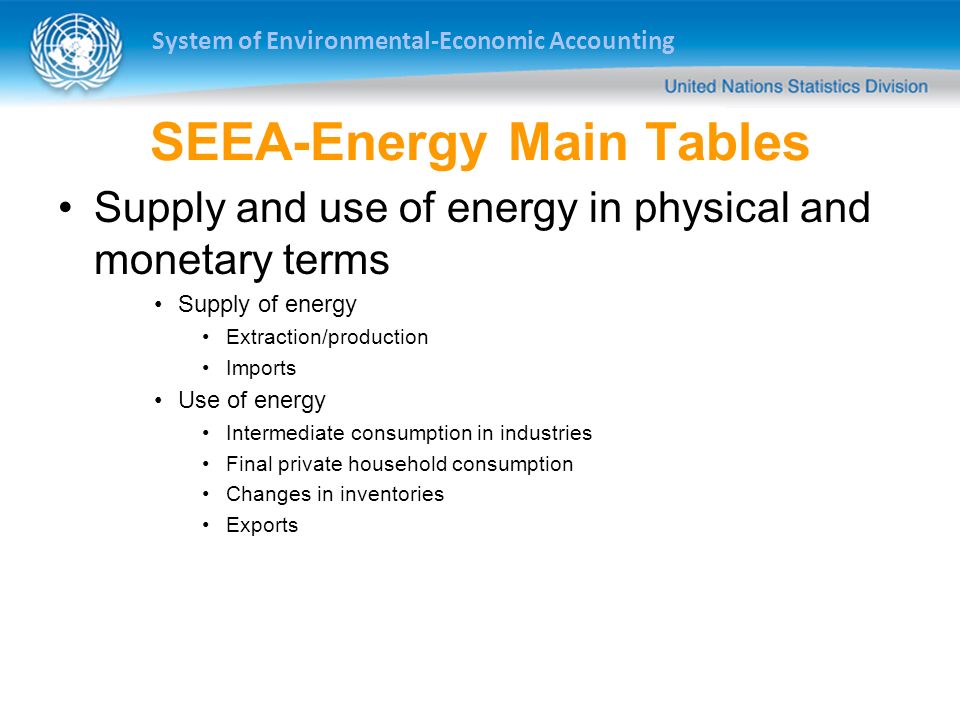 System of Environmental-Economic Accounting

United Nations Statistics Division

SEEA-Energy Main Tables

• Supply and use of energy in physical and monetary terms

• Supply of energy

• Extraction/production

• Imports

• Use of energy

• Intermediate consumption in industries

• Final private household consumption

• Changes in inventories

• Exports